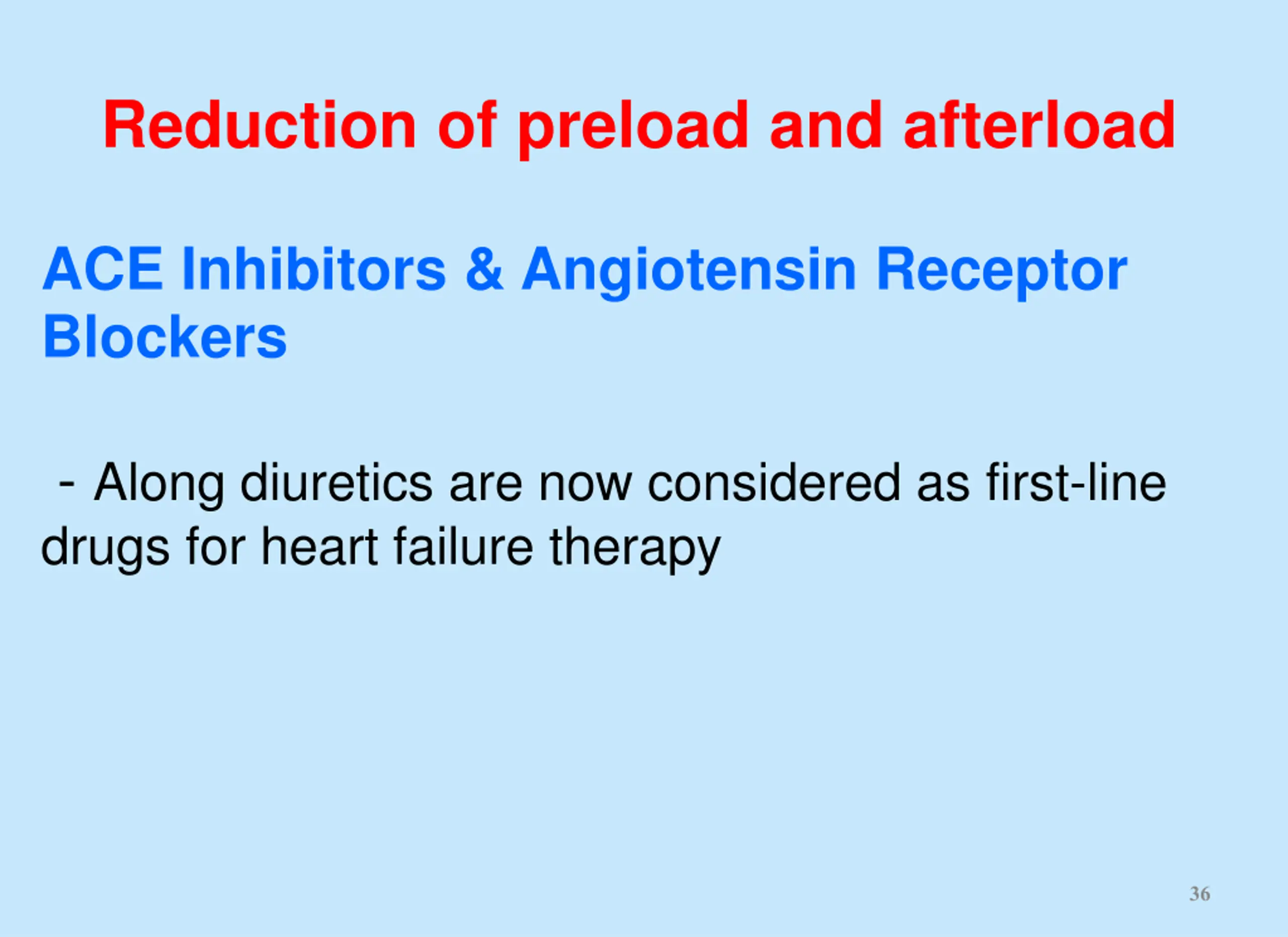 Reduction of preload and afterload

ACE Inhibitors & Angiotensin Receptor Blockers

- Along diuretics are now considered as first-line drugs for heart failure therapy

36